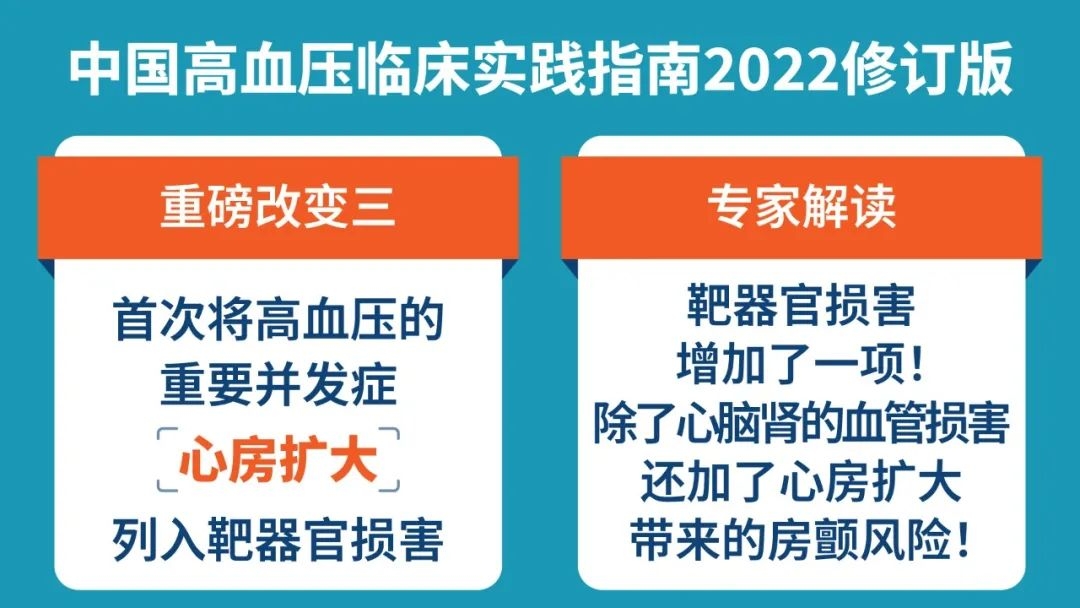 中国高血压临床实践指南2022修订版

重磅改变三

首次将高血压的
重要并发症
心房扩大
列入靶器官损害

专家解读

靶器官损害
增加了一项!
除了心脑肾的血管损害
还加了心房扩大
带来的房颤风险!